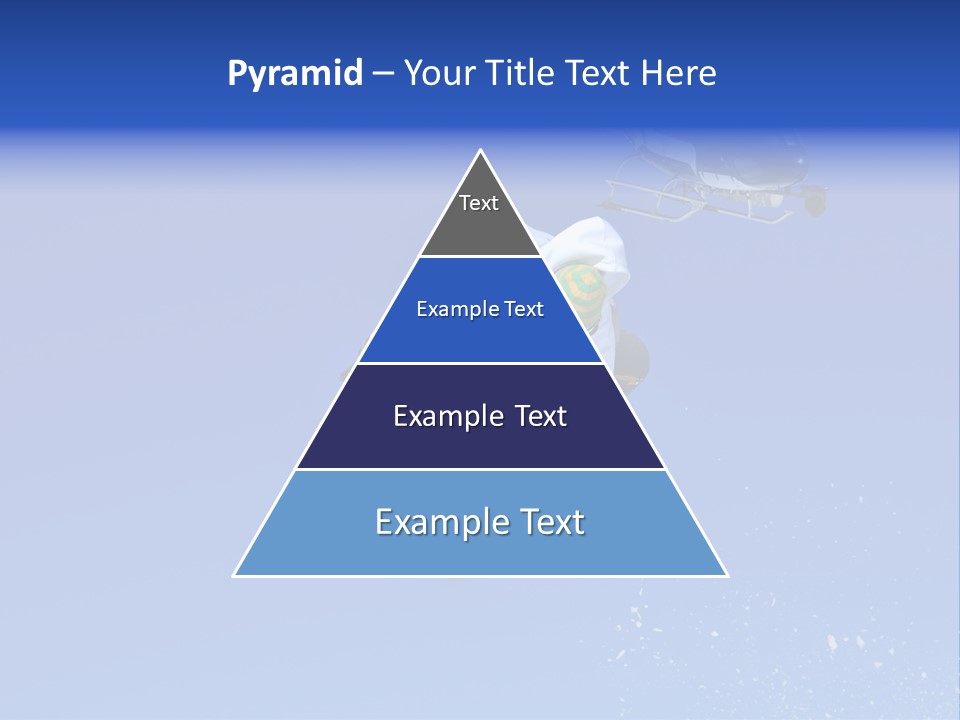 Pyramid – Your Title Text Here

Text

Example Text

Example Text

Example Text